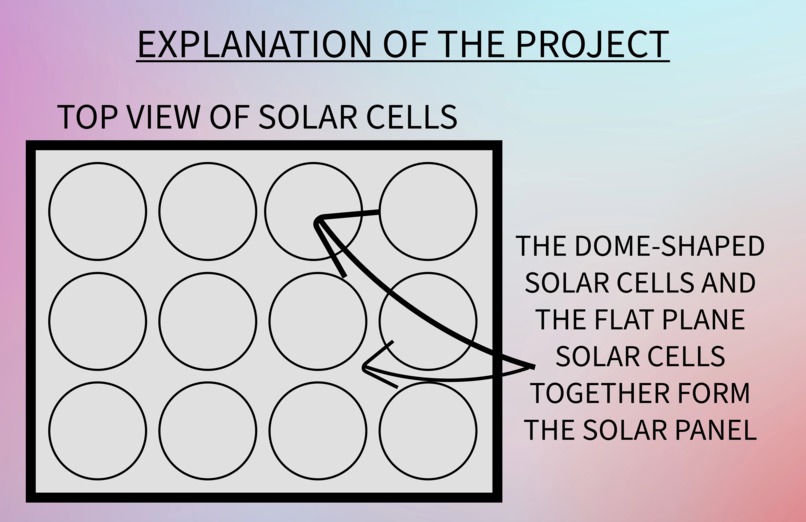 EXPLANATION OF THE PROJECT

TOP VIEW OF SOLAR CELLS

THE DOME-SHAPED SOLAR CELLS AND THE FLAT PLANE SOLAR CELLS TOGETHER FORM THE SOLAR PANEL